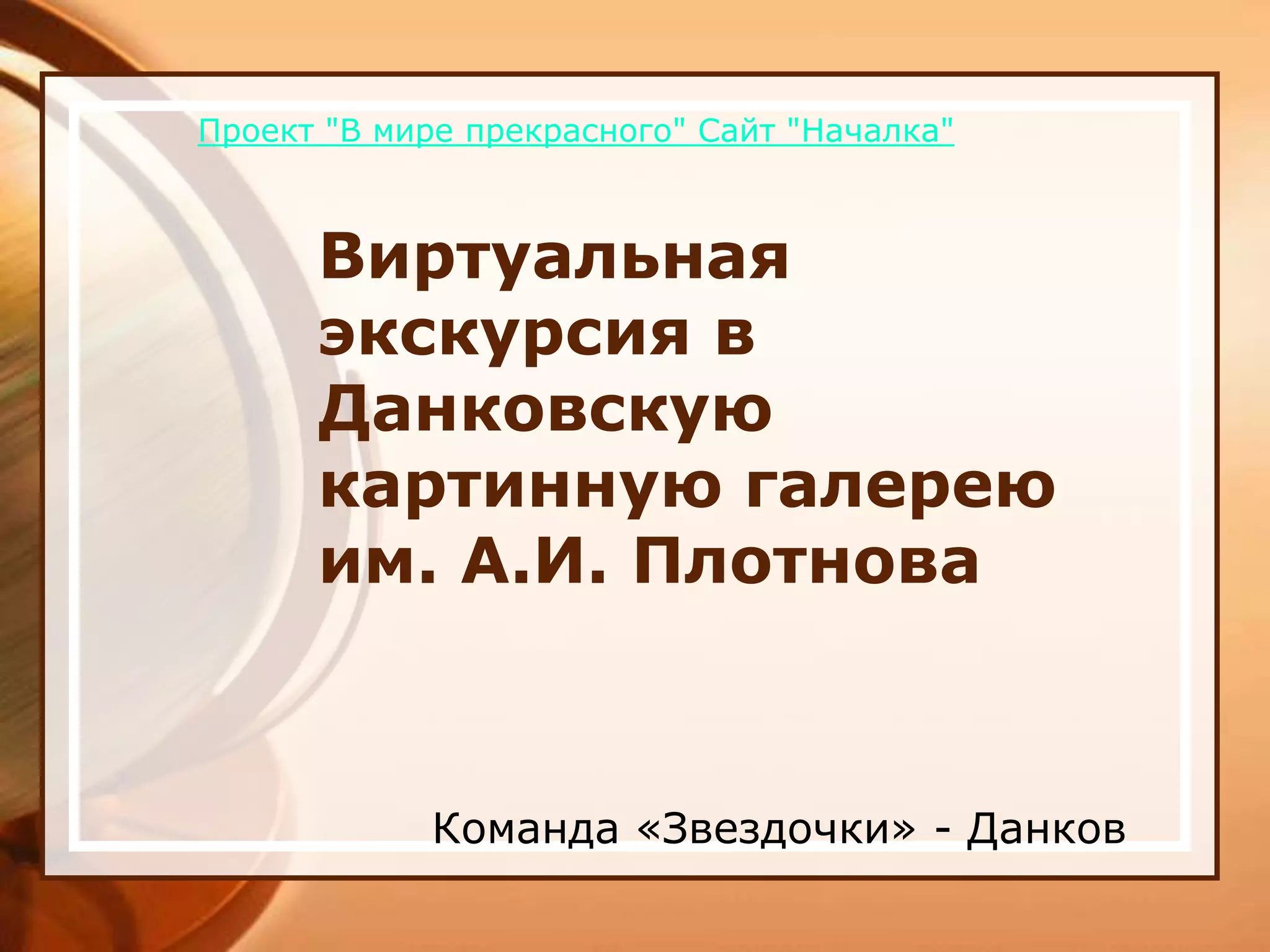 Проект "В мире прекрасного" Сайт "Началка"

Виртуальная экскурсия в Данковскую картинную галерею им. А.И. Плотнова

Команда «Звездочки» - Данков